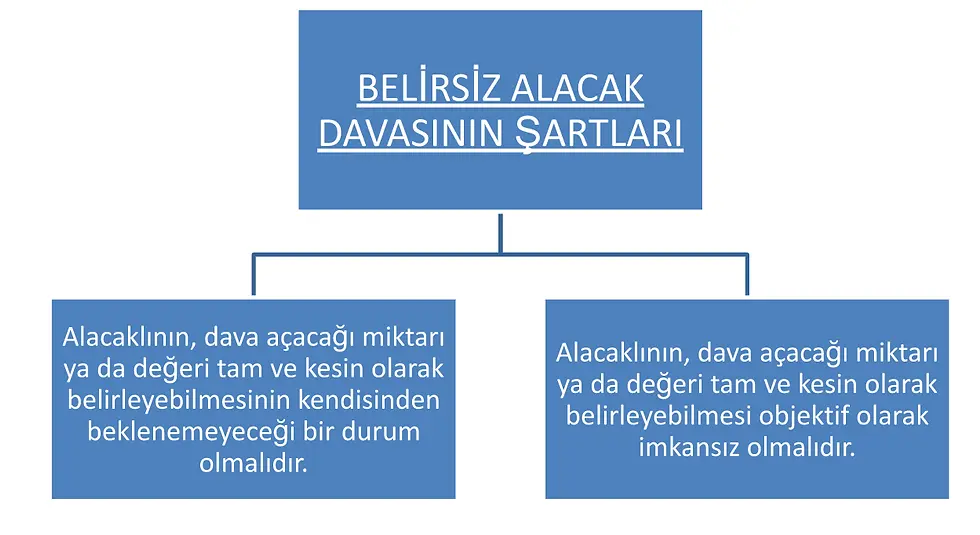 BELİRSİZ ALACAK DAVASININ ŞARTLARI

Alacaklının, dava açacağı miktarı ya da değeri tam ve kesin olarak belirleyebilmesinin kendisinden beklenemeyeceği bir durum olmalıdır.

Alacaklının, dava açacağı miktarı ya da değeri tam ve kesin olarak belirleyebilmesi objektif olarak imkansız olmalıdır.